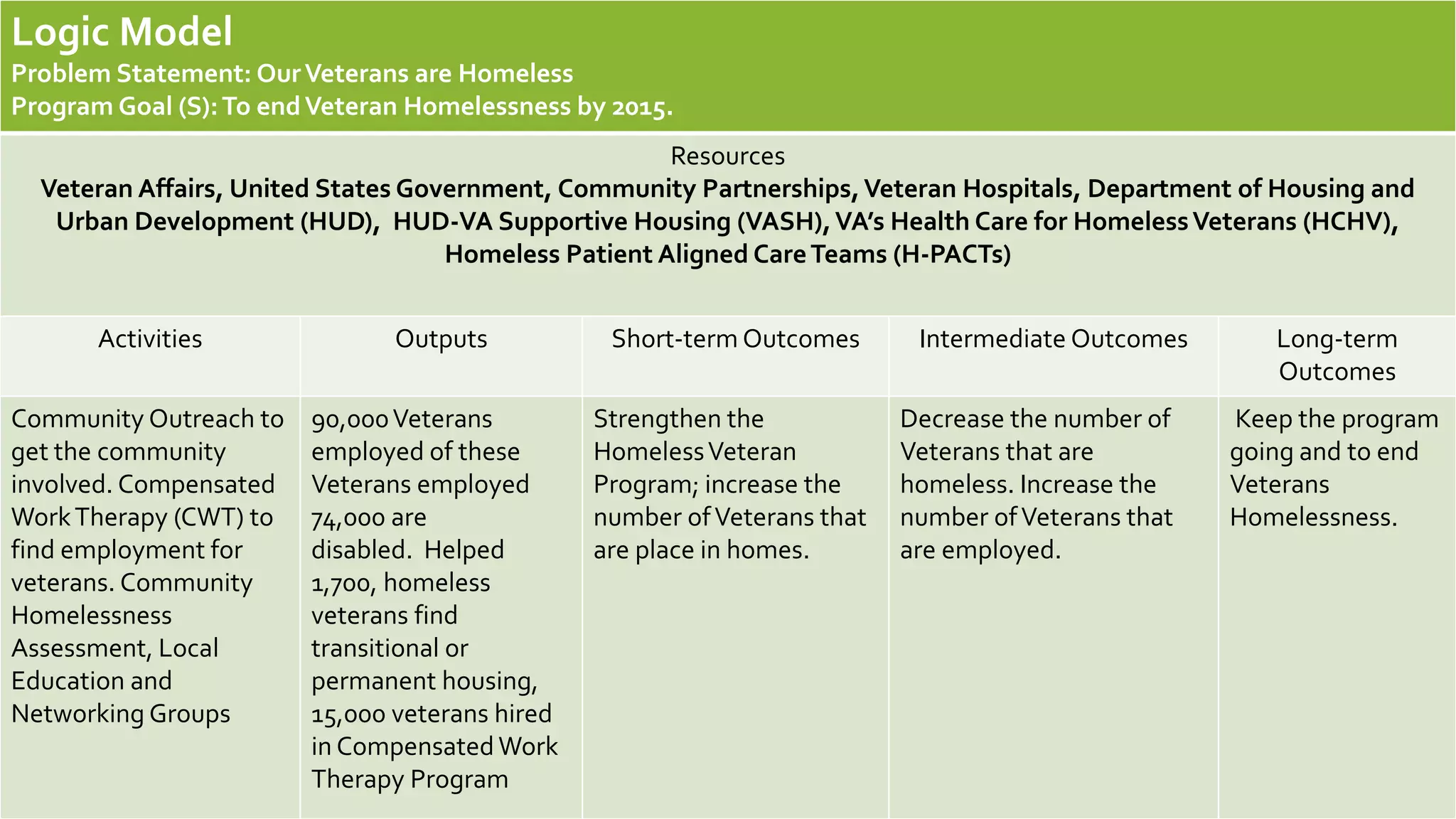 Logic Model
Problem Statement: Our Veterans are Homeless
Program Goal (S): To end Veteran Homelessness by 2015.

Resources
Veteran Affairs, United States Government, Community Partnerships, Veteran Hospitals, Department of Housing and Urban Development (HUD), HUD-VA Supportive Housing (VASH), VA's Health Care for Homeless Veterans (HCHV), Homeless Patient Aligned Care Teams (H-PACTs)

| Activities | Outputs | Short-term Outcomes | Intermediate Outcomes | Long-term Outcomes |
|---|---|---|---|---|
| Community Outreach to get the community involved. Compensated Work Therapy (CWT) to find employment for veterans. Community Homelessness Assessment, Local Education and Networking Groups | 90,000 Veterans employed of these Veterans employed 74,000 are disabled. Helped 1,700, homeless veterans find transitional or permanent housing, 15,000 veterans hired in Compensated Work Therapy Program | Strengthen the Homeless Veteran Program; increase the number of Veterans that are place in homes. | Decrease the number of Veterans that are homeless. Increase the number of Veterans that are employed. | Keep the program going and to end Veterans Homelessness. |